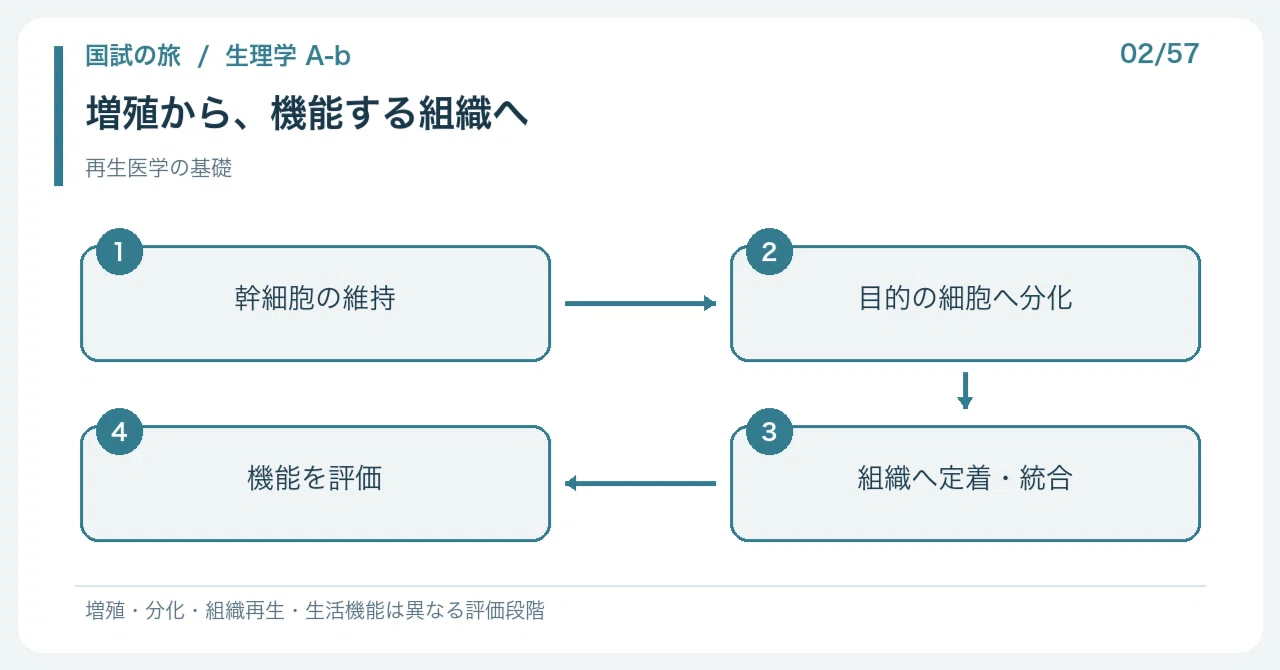 国試の旅 / 生理学 A-b

02/57

増殖から、機能する組織へ

再生医学の基礎

1
幹細胞の維持

2
目的の細胞へ分化

3
組織へ定着・統合

4
機能を評価

増殖・分化・組織再生・生活機能は異なる評価段階